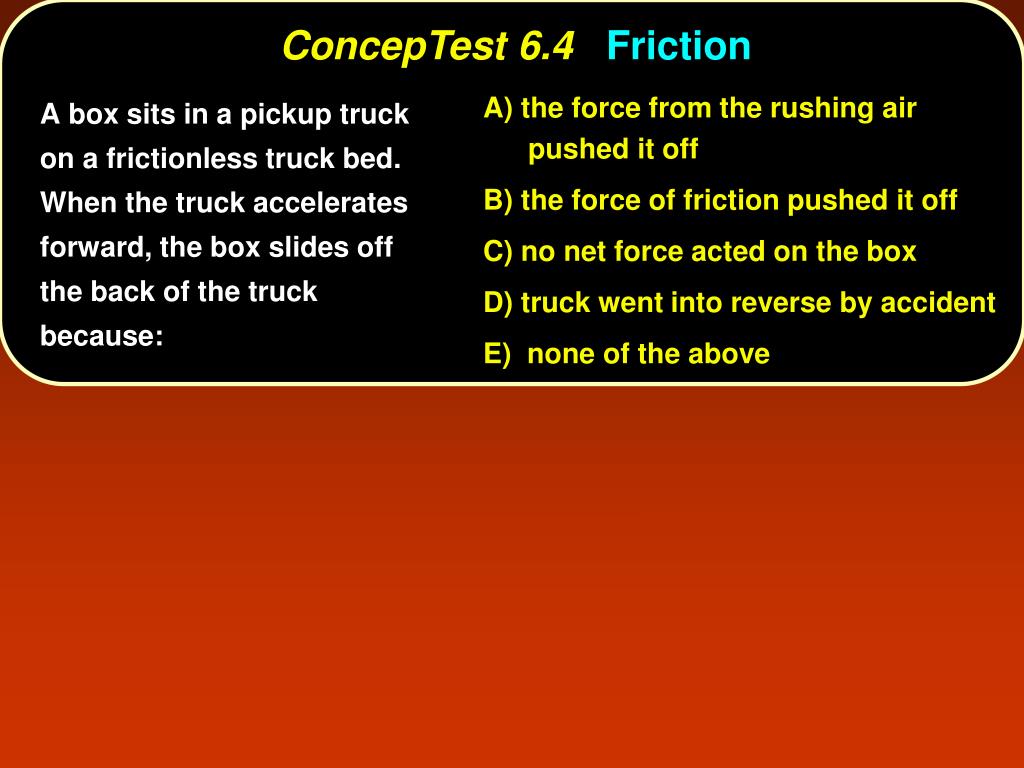 ConcepTest 6.4 Friction

A box sits in a pickup truck on a frictionless truck bed. When the truck accelerates forward, the box slides off the back of the truck because:

A) the force from the rushing air pushed it off
B) the force of friction pushed it off
C) no net force acted on the box
D) truck went into reverse by accident
E) none of the above